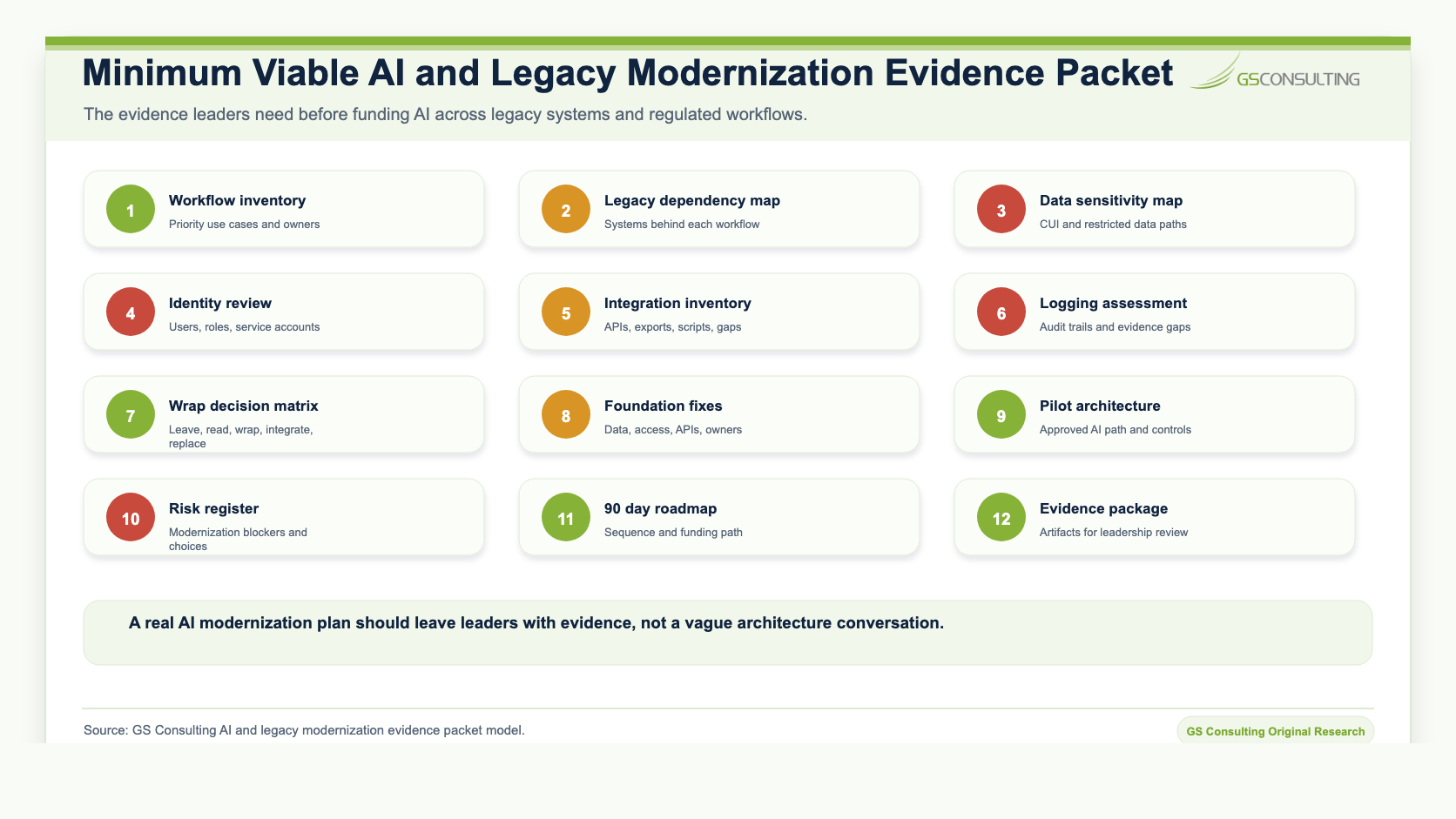 Minimum Viable AI and Legacy Modernization Evidence Packet

GSCONSULTING

The evidence leaders need before funding AI across legacy systems and regulated workflows.

1
Workflow inventory
Priority use cases and owners

2
Legacy dependency map
Systems behind each workflow

3
Data sensitivity map
CUI and restricted data paths

4
Identity review
Users, roles, service accounts

5
Integration inventory
APIs, exports, scripts, gaps

6
Logging assessment
Audit trails and evidence gaps

7
Wrap decision matrix
Leave, read, wrap, integrate, replace

8
Foundation fixes
Data, access, APIs, owners

9
Pilot architecture
Approved AI path and controls

10
Risk register
Modernization blockers and choices

11
90 day roadmap
Sequence and funding path

12
Evidence package
Artifacts for leadership review

A real AI modernization plan should leave leaders with evidence, not a vague architecture conversation.

Source: GS Consulting AI and legacy modernization evidence packet model.

GS Consulting Original Research